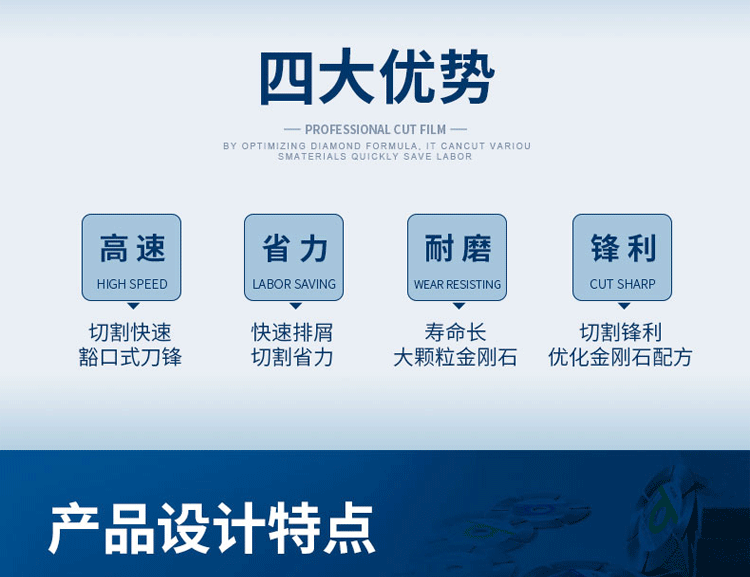 四大优势

— PROFESSIONAL CUT FILM —
BY OPTIMIZING DIAMOND FORMULA, IT CANCUT VARIOU SMATERIALS QUICKLY SAVE LABOR

高速
HIGH SPEED

切割快速
豁口式刀锋

省力
LABOR SAVING

快速排屑
切割省力

耐磨
WEAR RESISTING

寿命长
大颗粒金刚石

锋利
CUT SHARP

切割锋利
优化金刚石配方

产品设计特点